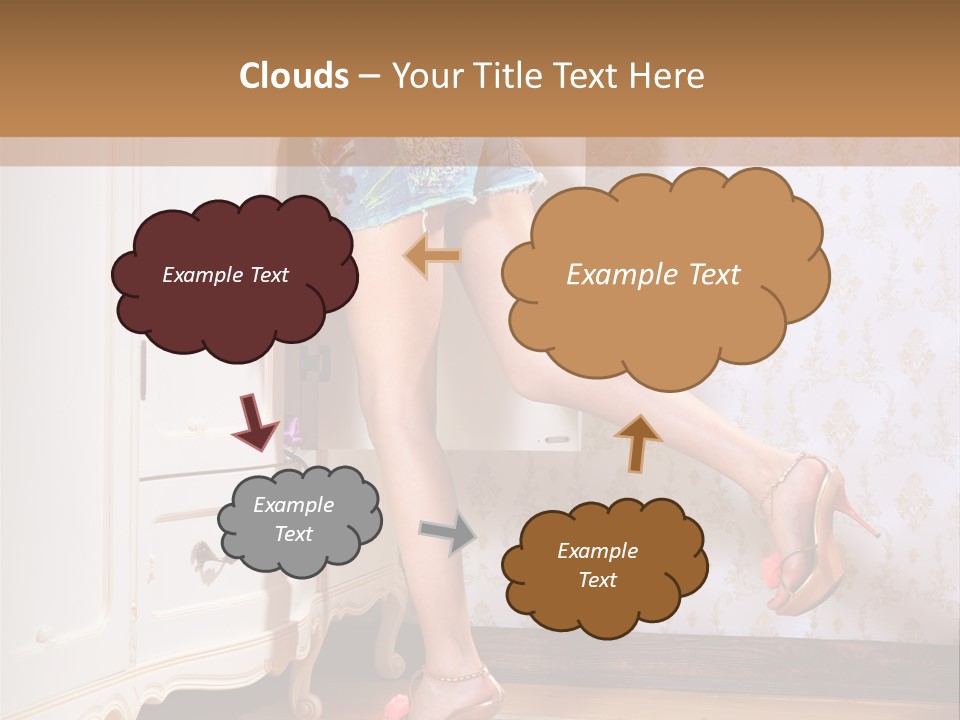 Clouds – Your Title Text Here

Example Text

Example Text

Example Text

Example Text